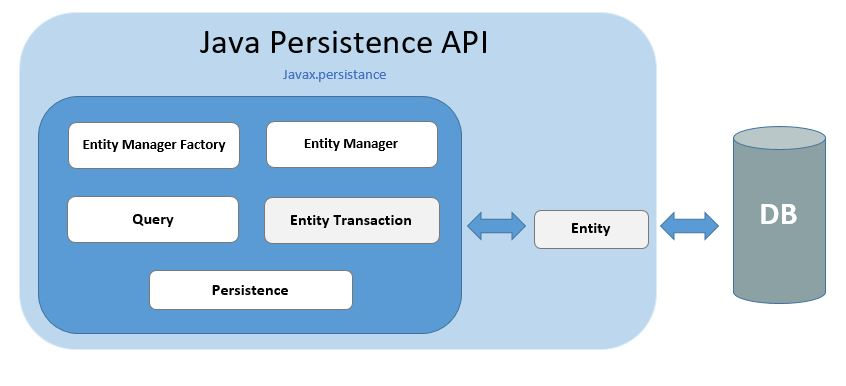 Java Persistence API

Javax.persistance

Entity Manager Factory

Entity Manager

Query

Entity Transaction

Persistence

Entity

DB